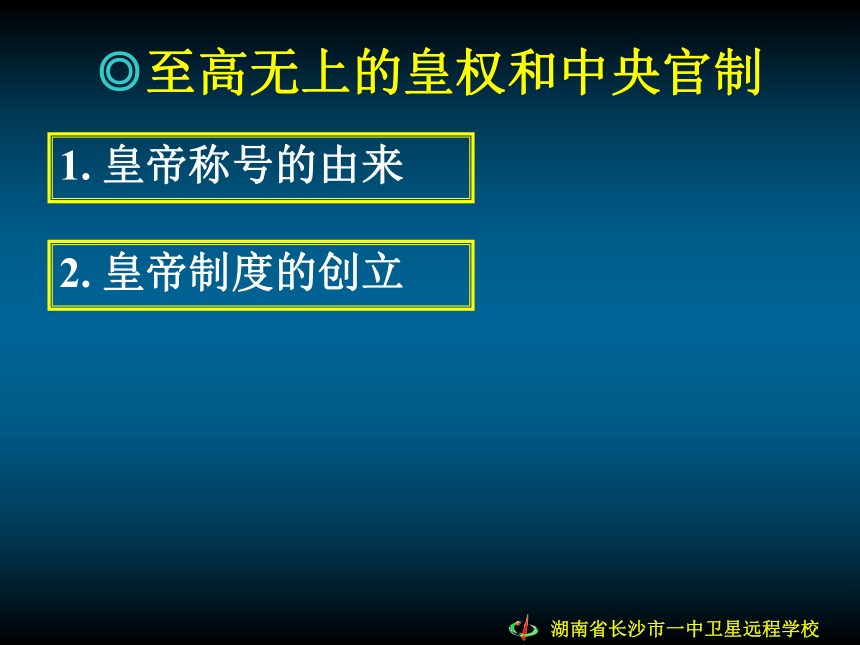 ◎至高无上的皇权和中央官制

1. 皇帝称号的由来

2. 皇帝制度的创立

湖南省长沙市一中卫星远程学校